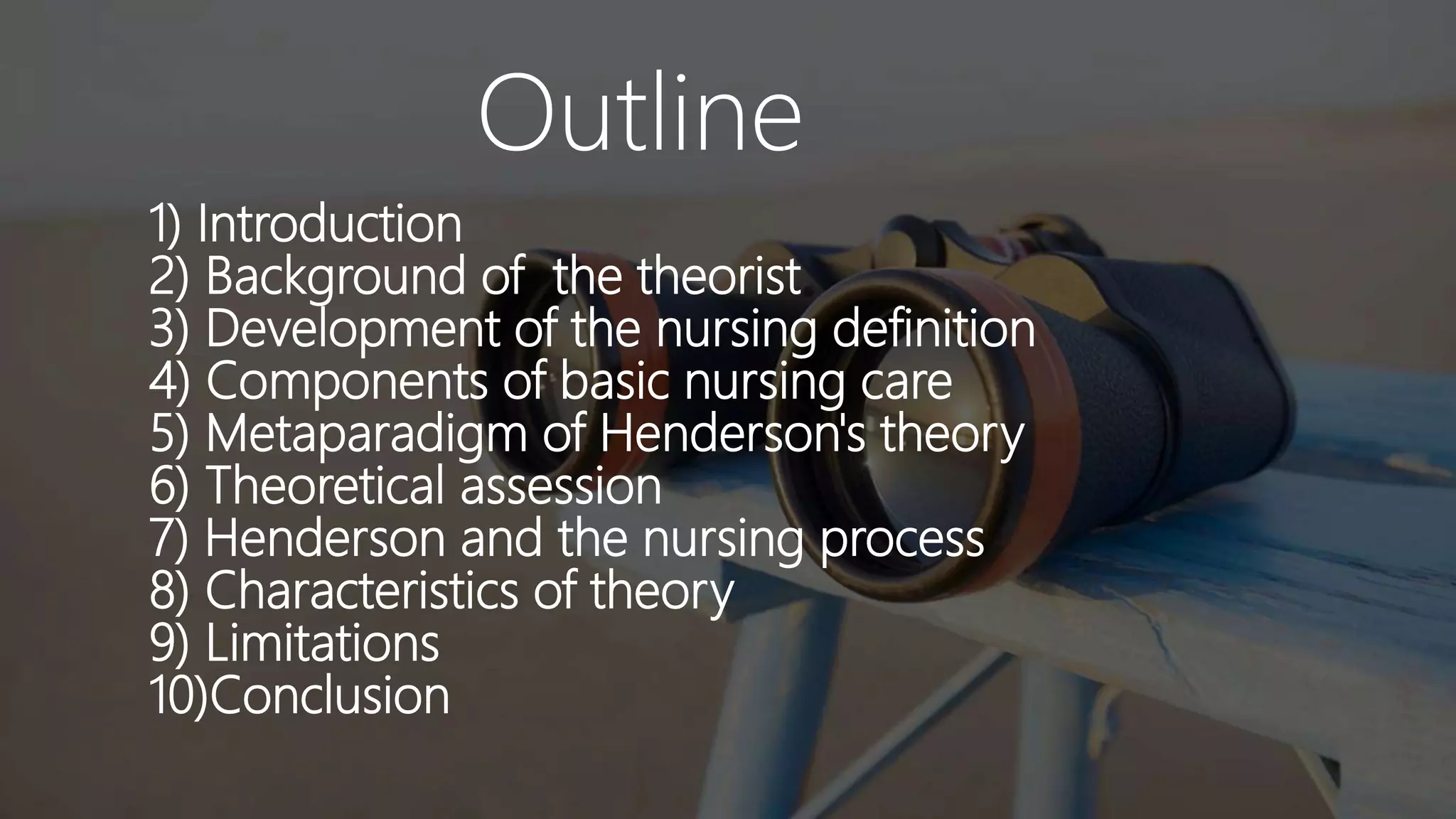 Outline

1) Introduction
2) Background of  the theorist
3) Development of the nursing definition
4) Components of basic nursing care
5) Metaparadigm of Henderson's theory
6) Theoretical assession
7) Henderson and the nursing process
8) Characteristics of theory
9) Limitations
10)Conclusion